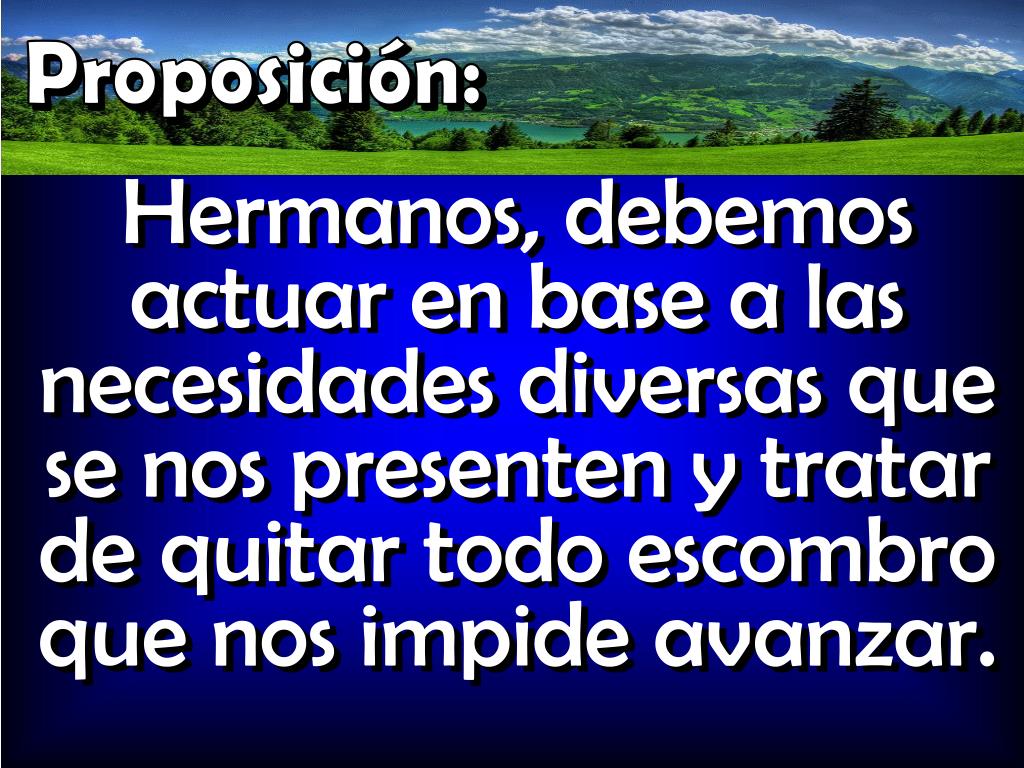 Proposición:

Hermanos, debemos actuar en base a las necesidades diversas que se nos presenten y tratar de quitar todo escombro que nos impide avanzar.